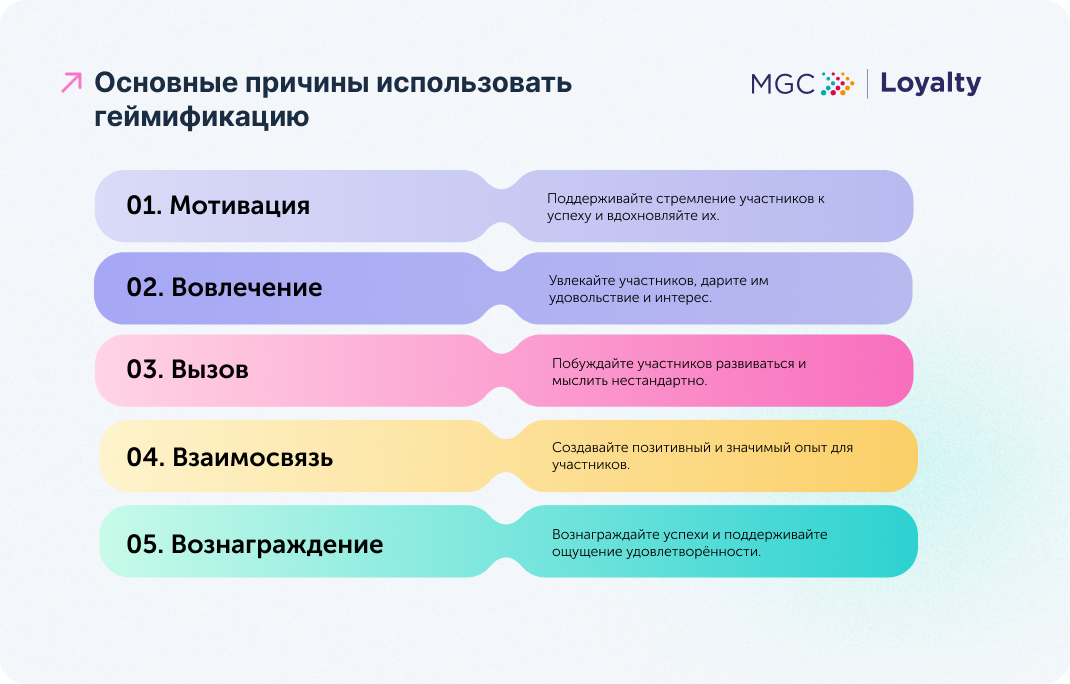 Основные причины использовать геймификацию

MGC | Loyalty

01. Мотивация

Поддерживайте стремление участников к успеху и вдохновляйте их.

02. Вовлечение

Увлекайте участников, дарите им удовольствие и интерес.

03. Вызов

Побуждайте участников развиваться и мыслить нестандартно.

04. Взаимосвязь

Создавайте позитивный и значимый опыт для участников.

05. Вознаграждение

Вознаграждайте успехи и поддерживайте ощущение удовлетворённости.